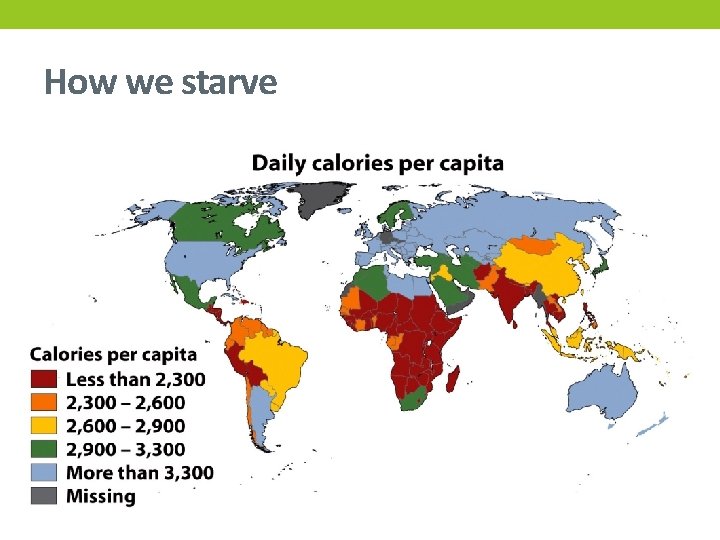 How we starve

Daily calories per capita

Calories per capita
Less than 2,300
2,300 – 2,600
2,600 – 2,900
2,900 – 3,300
More than 3,300
Missing